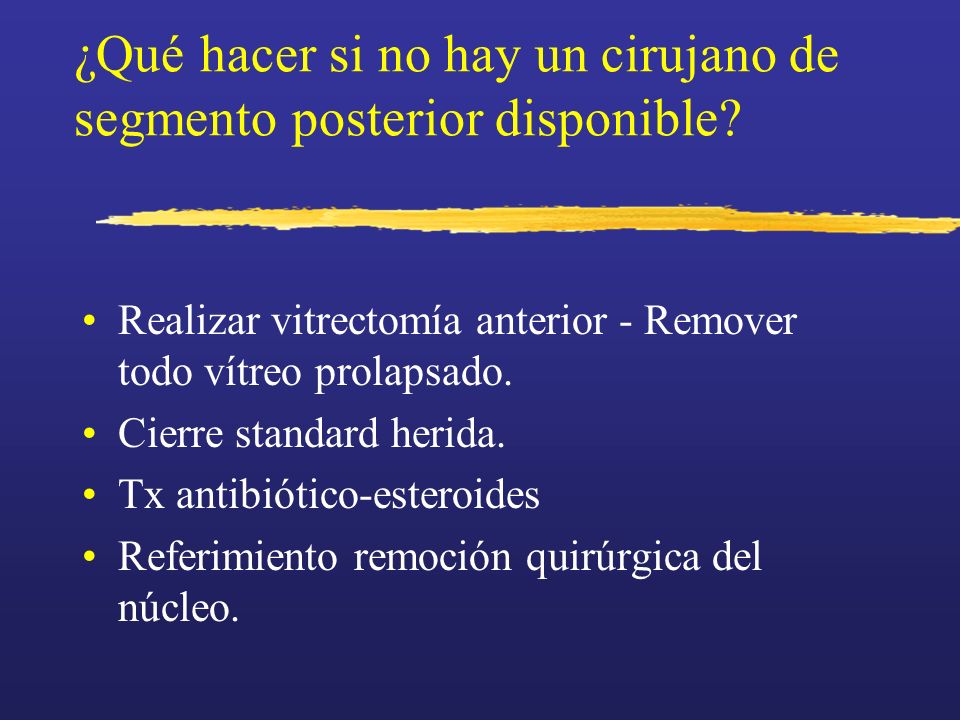 ¿Qué hacer si no hay un cirujano de segmento posterior disponible?

• Realizar vitrectomía anterior - Remover todo vítreo prolapsado.
• Cierre standard herida.
• Tx antibiótico-esteroides
• Referimiento remoción quirúrgica del núcleo.